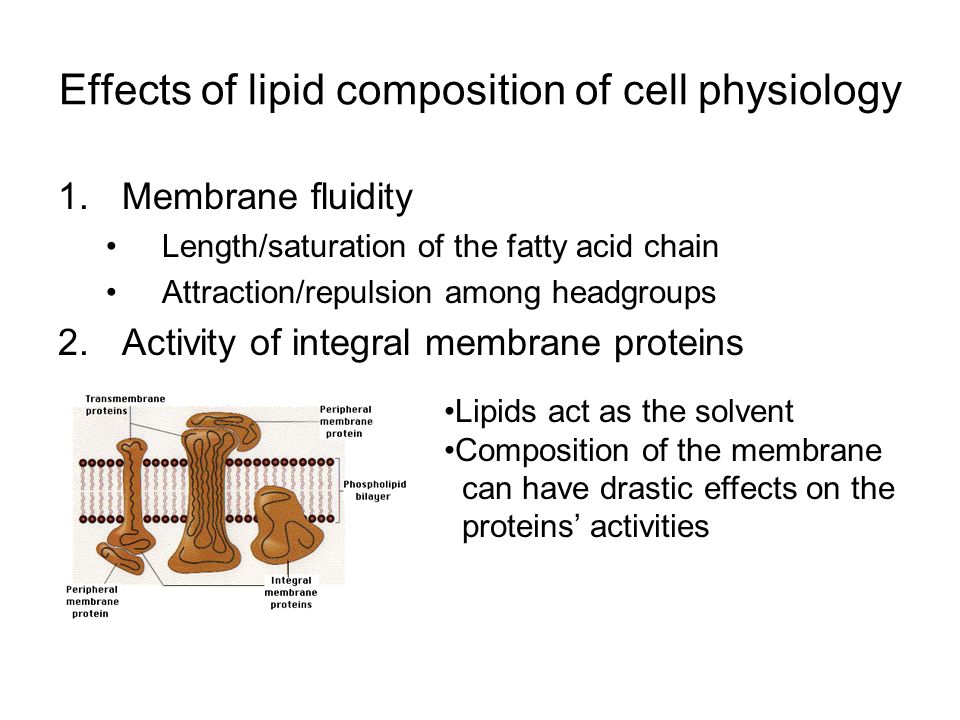 Effects of lipid composition of cell physiology

1. Membrane fluidity
• Length/saturation of the fatty acid chain
• Attraction/repulsion among headgroups
2. Activity of integral membrane proteins

Transmembrane proteins

Peripheral membrane protein

Phospholipid bilayer

Peripheral membrane protein

Integral membrane proteins

•Lipids act as the solvent
•Composition of the membrane can have drastic effects on the proteins' activities